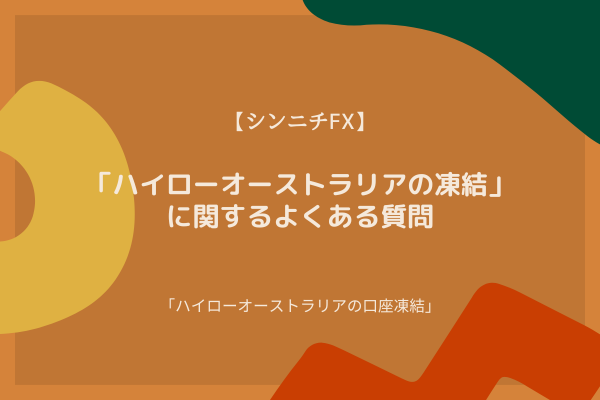 【シンニチFX】

「ハイローオーストラリアの凍結」に関するよくある質問

「ハイローオーストラリアの口座凍結」